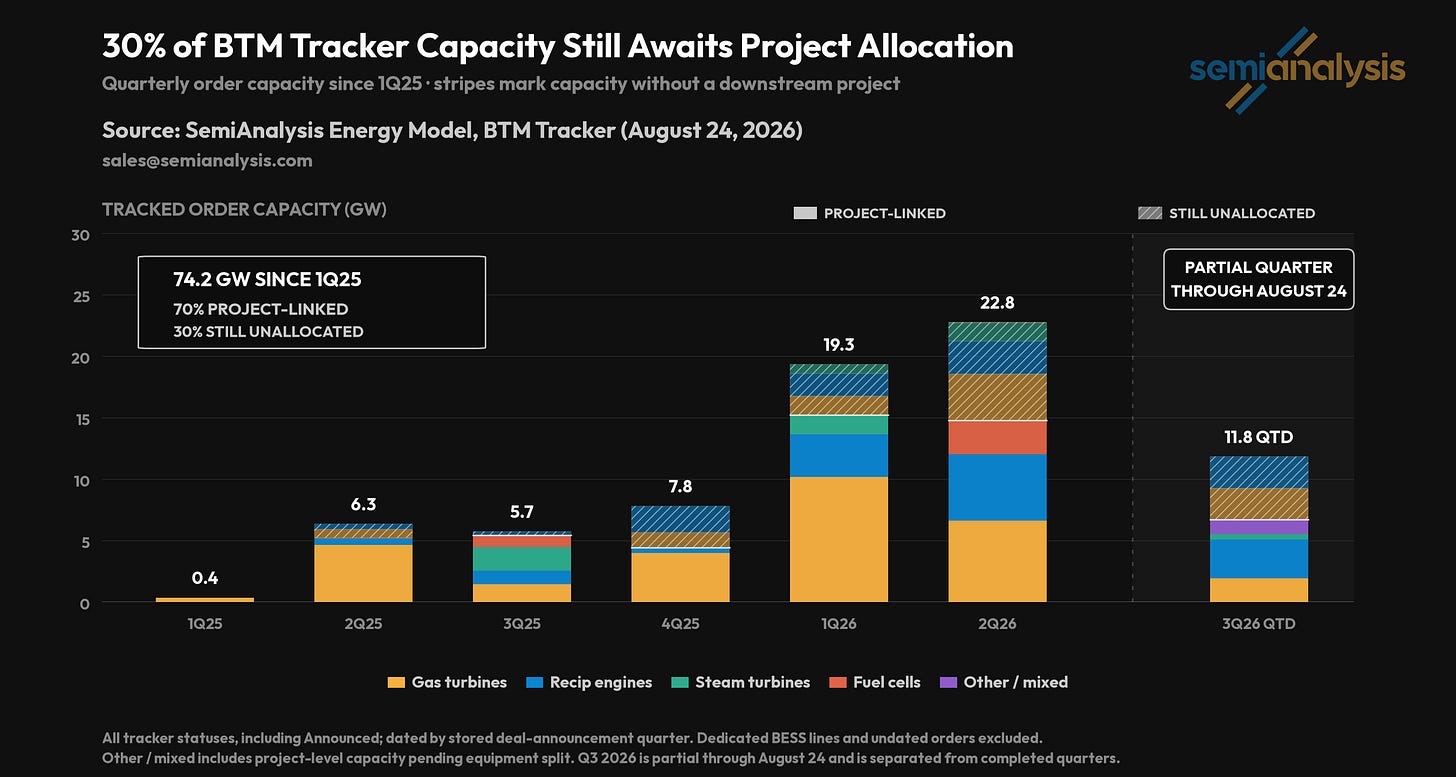 30% of BTM Tracker Capacity Still Awaits Project Allocation

Quarterly order capacity since 1Q25 · stripes mark capacity without a downstream project

semianalysis

Source: SemiAnalysis Energy Model, BTM Tracker (August 24, 2026)

sales@semianalysis.com

TRACKED ORDER CAPACITY (GW)

PROJECT-LINKED

STILL UNALLOCATED

74.2 GW SINCE 1Q25
70% PROJECT-LINKED
30% STILL UNALLOCATED

PARTIAL QUARTER THROUGH AUGUST 24

30
25
20
15
10
5
0

0.4
6.3
5.7
7.8
19.3
22.8
11.8 QTD

1Q25
2Q25
3Q25
4Q25
1Q26
2Q26
3Q26 QTD

Gas turbines
Recip engines
Steam turbines
Fuel cells
Other / mixed

All tracker statuses, including Announced; dated by stored deal-announcement quarter. Dedicated BESS lines and undated orders excluded.
Other / mixed includes project-level capacity pending equipment split. Q3 2026 is partial through August 24 and is separated from completed quarters.